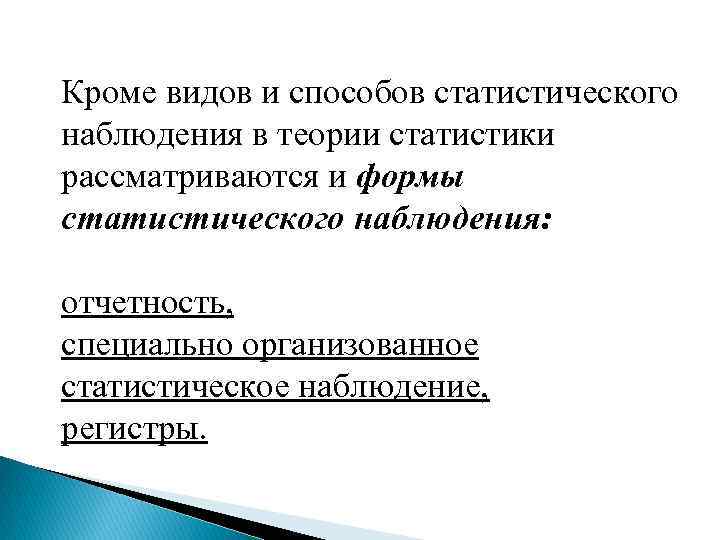 Кроме видов и способов статистического наблюдения в теории статистики рассматриваются и формы статистического наблюдения:

отчетность,
специально организованное статистическое наблюдение,
регистры.